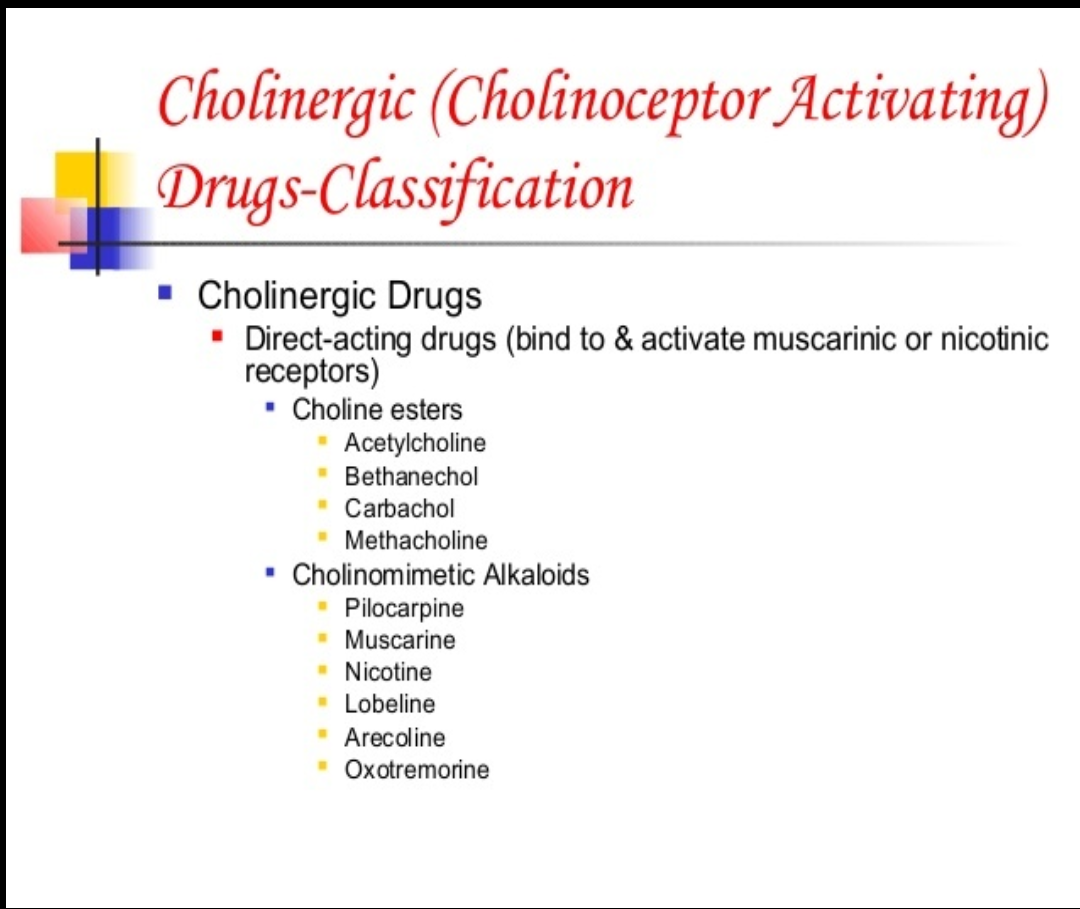 Cholinergic (Cholinoceptor Activating) Drugs-Classification

- Cholinergic Drugs
  - Direct-acting drugs (bind to & activate muscarinic or nicotinic receptors)
    - Choline esters
      - Acetylcholine
      - Bethanechol
      - Carbachol
      - Methacholine
    - Cholinomimetic Alkaloids
      - Pilocarpine
      - Muscarine
      - Nicotine
      - Lobeline
      - Arecoline
      - Oxotremorine